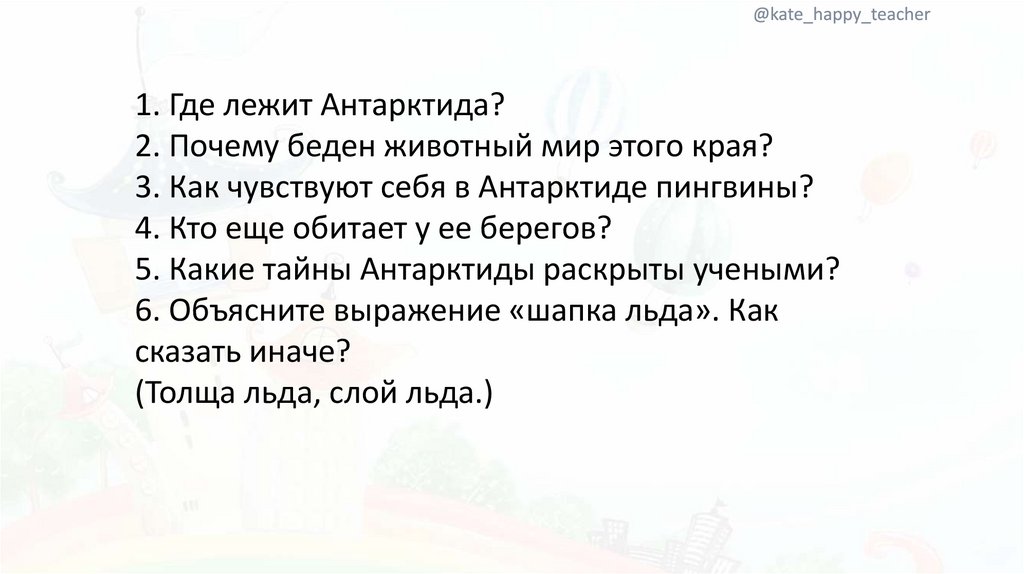 @kate_happy_teacher

1. Где лежит Антарктида?
2. Почему беден животный мир этого края?
3. Как чувствуют себя в Антарктиде пингвины?
4. Кто еще обитает у ее берегов?
5. Какие тайны Антарктиды раскрыты учеными?
6. Объясните выражение «шапка льда». Как сказать иначе?
(Толща льда, слой льда.)